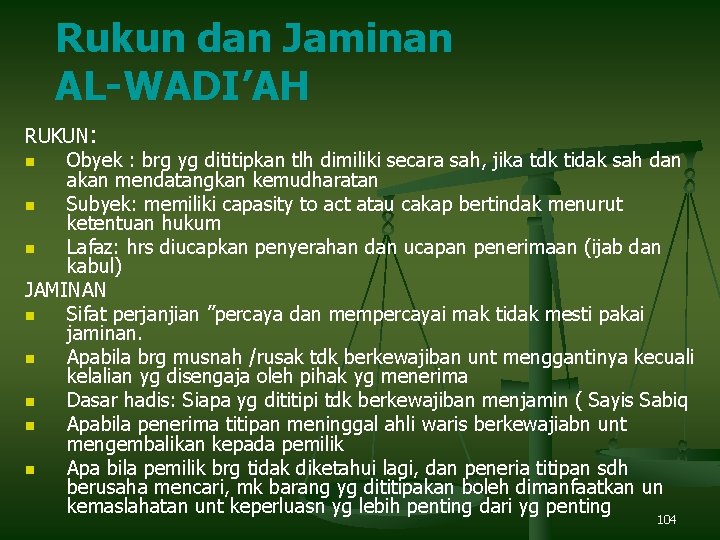 Rukun dan Jaminan
AL-WADI'AH

RUKUN:

- Obyek : brg yg dititipkan tlh dimiliki secara sah, jika tdk tidak sah dan akan mendatangkan kemudharatan
- Subyek: memiliki capasity to act atau cakap bertindak menurut ketentuan hukum
- Lafaz: hrs diucapkan penyerahan dan ucapan penerimaan (ijab dan kabul)

JAMINAN

- Sifat perjanjian "percaya dan mempercayai mak tidak mesti pakai jaminan.
- Apabila brg musnah /rusak tdk berkewajiban unt menggantinya kecuali kelalian yg disengaja oleh pihak yg menerima
- Dasar hadis: Siapa yg dititipi tdk berkewajiban menjamin ( Sayis Sabiq
- Apabila penerima titipan meninggal ahli waris berkewajiabn unt mengembalikan kepada pemilik
- Apa bila pemilik brg tidak diketahui lagi, dan peneria titipan sdh berusaha mencari, mk barang yg dititipakan boleh dimanfaatkan un kemaslahatan unt keperluasn yg lebih penting dari yg penting

104